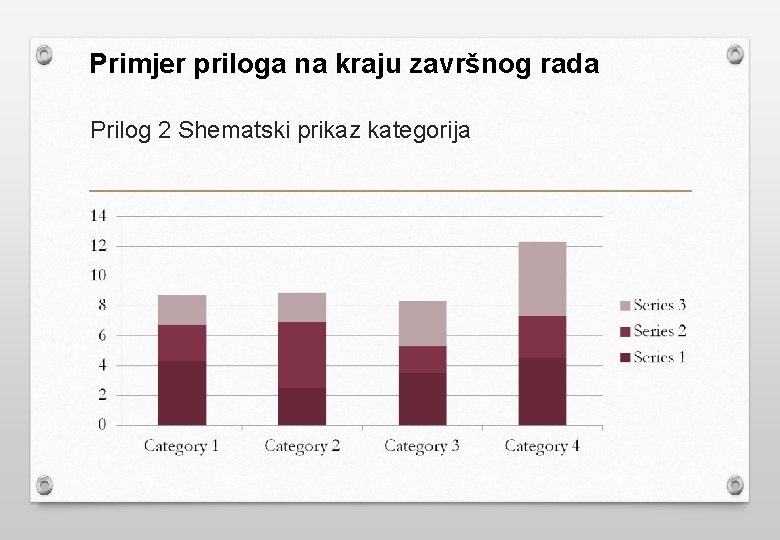 Primjer priloga na kraju završnog rada

Prilog 2 Shematski prikaz kategorija

14
12
10
8
6
4
2
0

Category 1 Category 2 Category 3 Category 4

Series 3
Series 2
Series 1